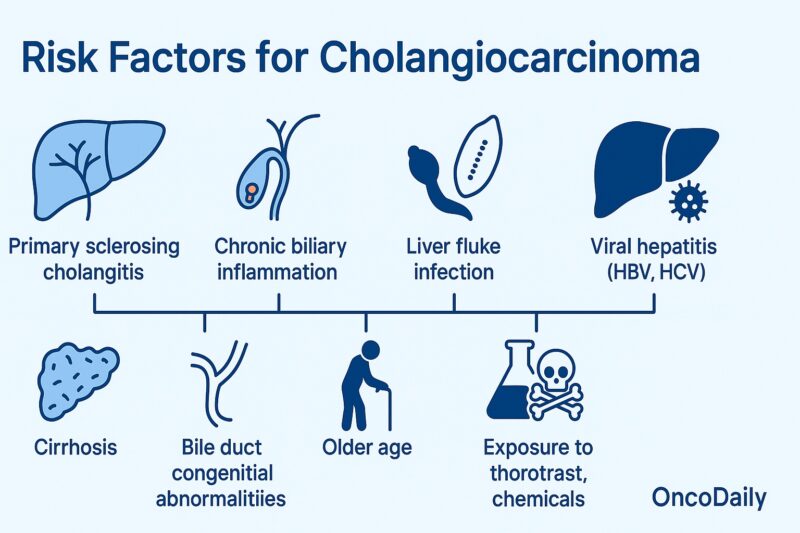 Risk Factors for Cholangiocarcinoma

Primary sclerosing cholangitis

Chronic biliary inflammation

Liver fluke infection

Viral hepatitis (HBV, HCV)

Cirrhosis

Bile duct congenitial abnormalitiies

Older age

Exposure to thorotrast, chemicals

OncoDaily